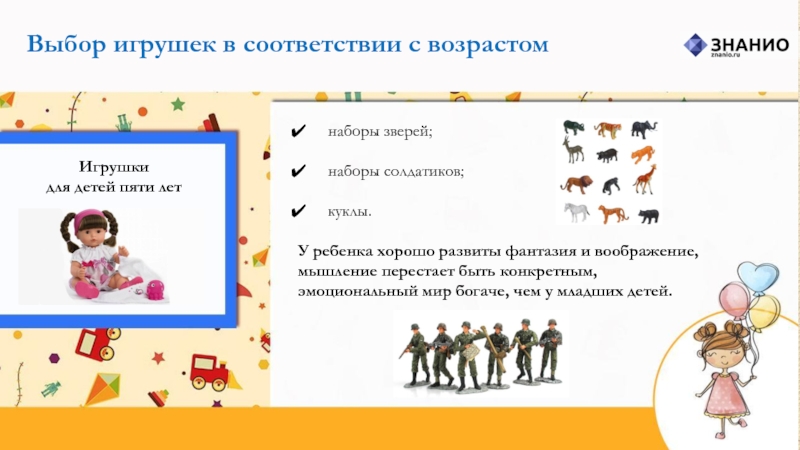 Выбор игрушек в соответствии с возрастом

ЗНАНИО
znanio.ru

Игрушки
для детей пяти лет

✔ наборы зверей;

✔ наборы солдатиков;

✔ куклы.

У ребенка хорошо развиты фантазия и воображение, мышление перестает быть конкретным, эмоциональный мир богаче, чем у младших детей.